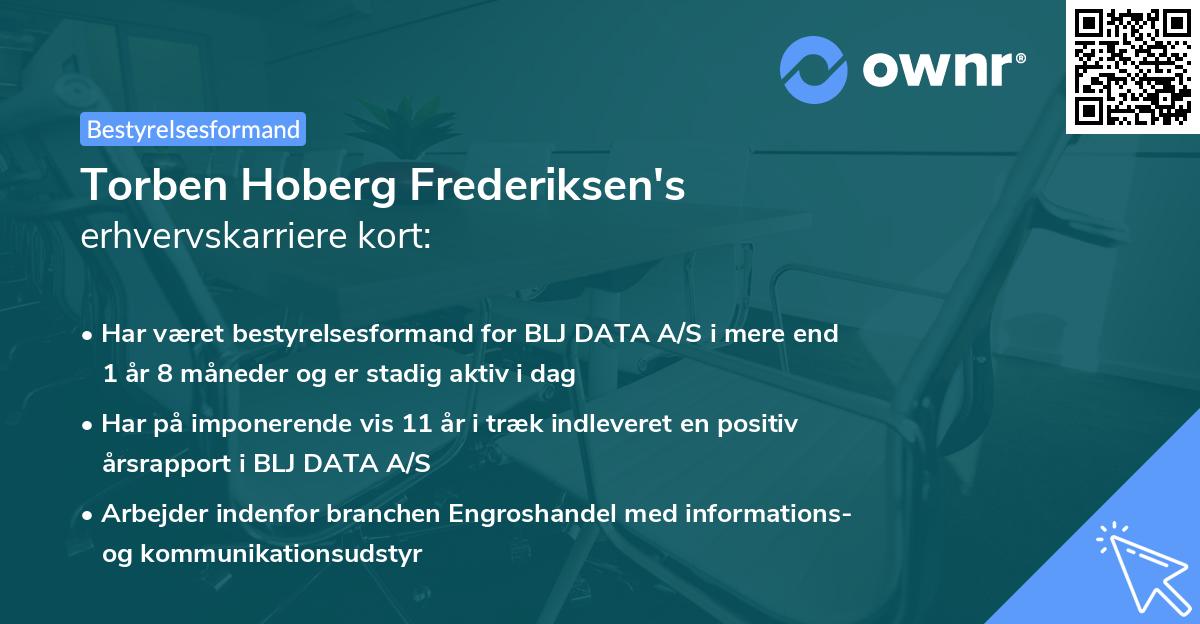 ownr®

Bestyrelsesformand

Torben Hoberg Frederiksen's erhvervskarriere kort:

• Har været bestyrelsesformand for BLJ DATA A/S i mere end 1 år 8 måneder og er stadig aktiv i dag

• Har på imponerende vis 11 år i træk indleveret en positiv årsrapport i BLJ DATA A/S

• Arbejder indenfor branchen Engroshandel med informations- og kommunikationsudstyr